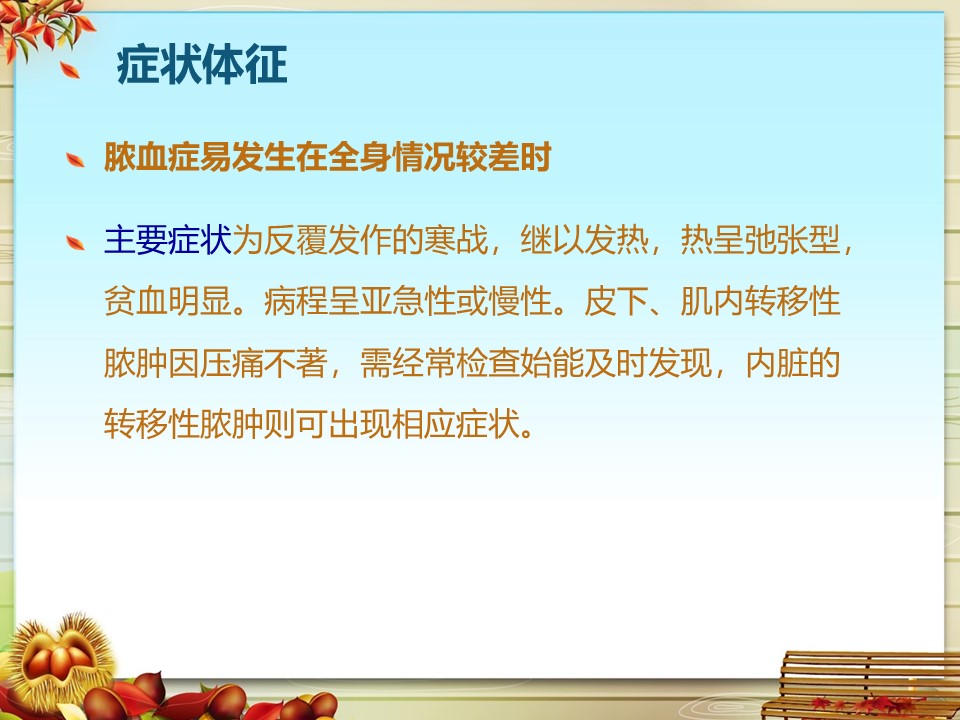 症状体征

脓血症易发生在全身情况较差时

主要症状为反覆发作的寒战，继以发热，热呈弛张型，贫血明显。病程呈亚急性或慢性。皮下、肌内转移性脓肿因压痛不著，需经常检查始能及时发现，内脏的转移性脓肿则可出现相应症状。